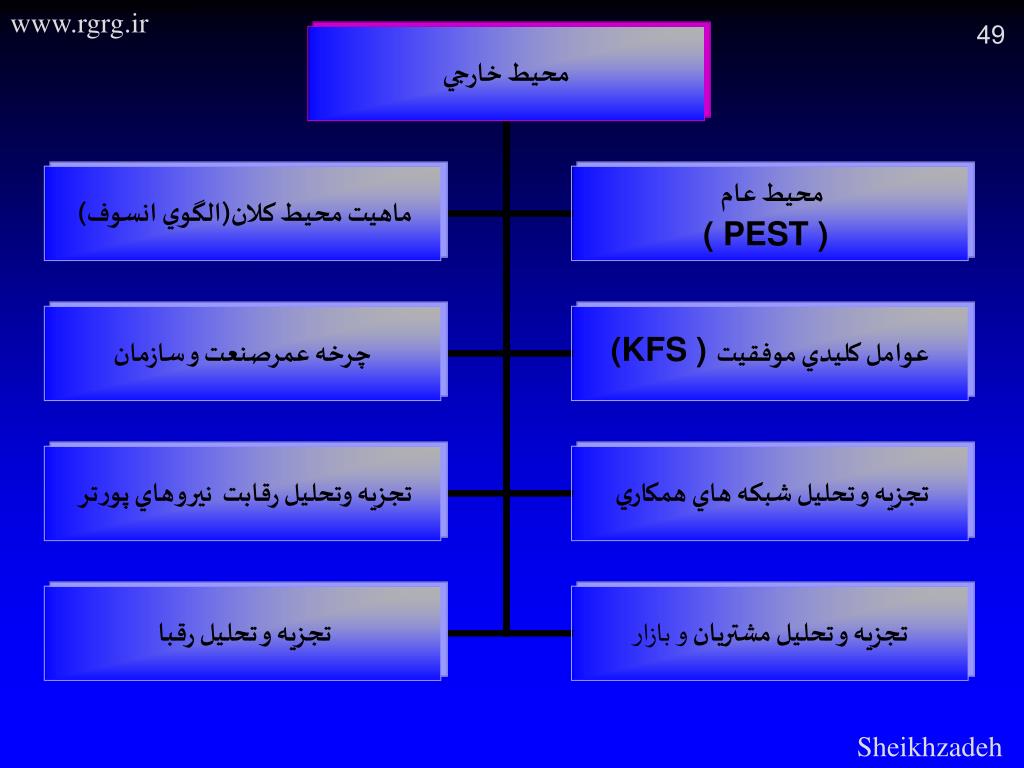 www.rgrg.ir

49

محيط خارجي

محيط عام
( PEST )

ماهيت محيط كلان(الگوي انسوف)

عوامل كليدي موفقيت ( KFS)

چرخه عمرصنعت و سازمان

تجزيه و تحليل شبكه هاي همكاري

تجزيه وتحليل رقابت نيروهاي پورتر

تجزيه و تحليل مشتريان و بازار

تجزيه و تحليل رقبا

Sheikhzadeh